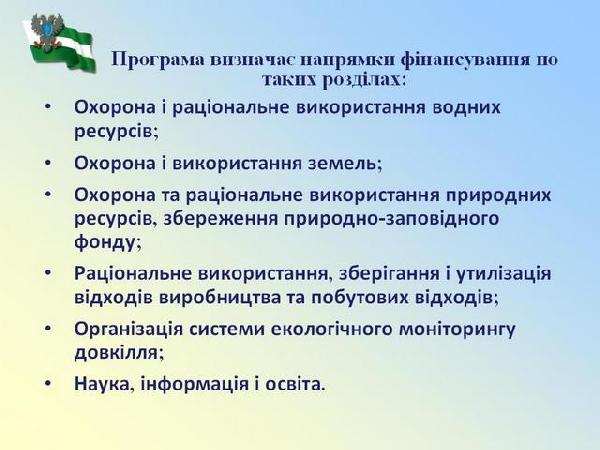 Програма визначає напрямки фінансування по таких розділах:

• Охорона і раціональне використання водних ресурсів;
• Охорона і використання земель;
• Охорона та раціональне використання природних ресурсів, збереження природно-заповідного фонду;
• Раціональне використання, зберігання і утилізація відходів виробництва та побутових відходів;
• Організація системи екологічного моніторингу довкілля;
• Наука, інформація і освіта.